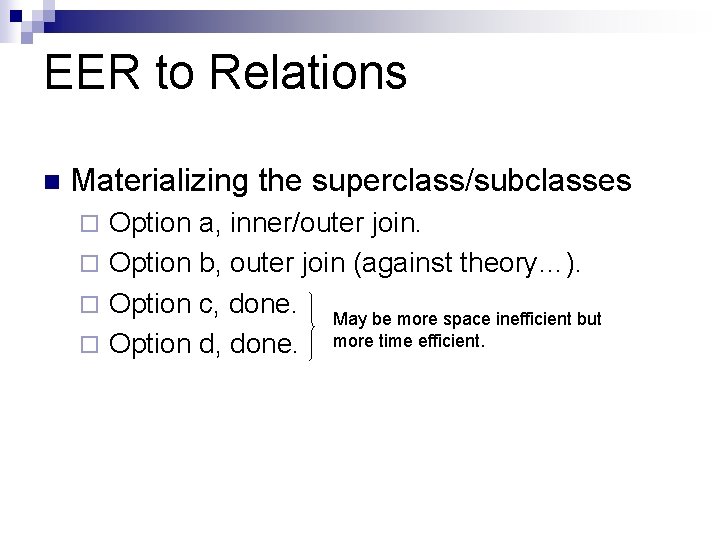 EER to Relations

Materializing the superclass/subclasses

Option a, inner/outer join.

Option b, outer join (against theory…).

Option c, done.

Option d, done.

May be more space inefficient but more time efficient.